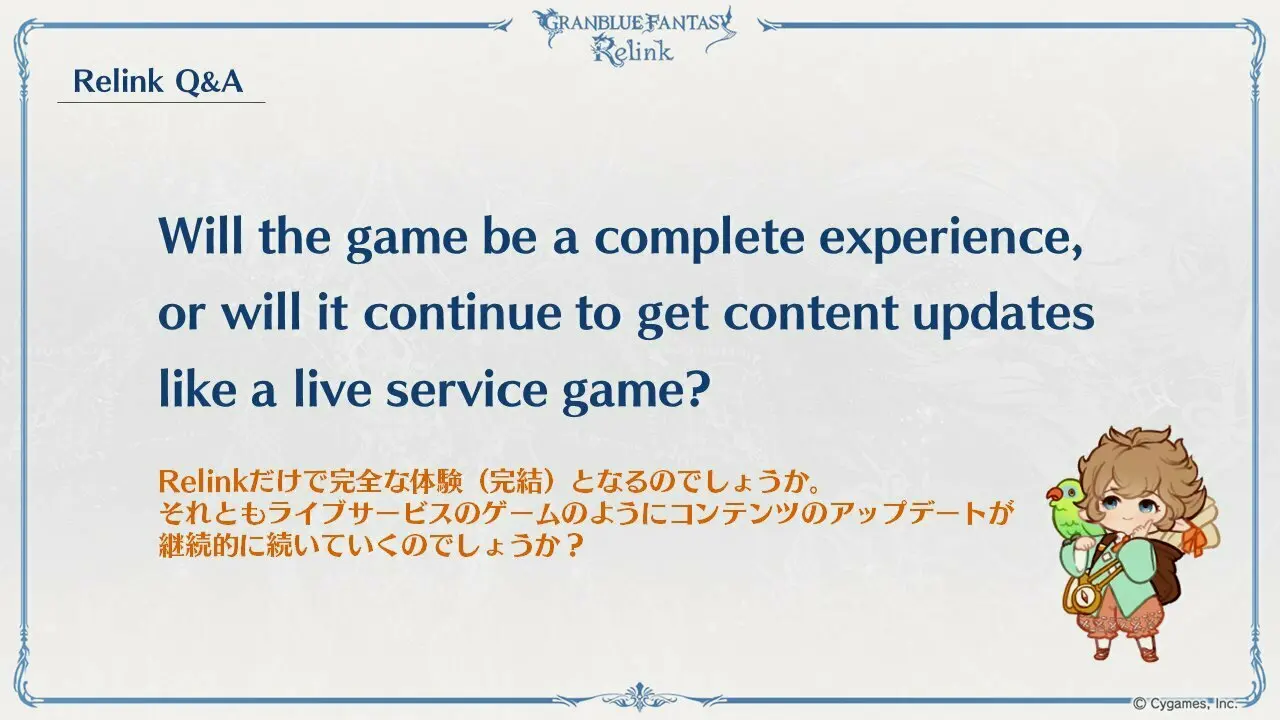 GRANBLUE FANTASY Relink

Relink Q&A

Will the game be a complete experience, or will it continue to get content updates like a live service game?

Relinkだけで完全な体験（完結）となるのでしょうか。
それともライブサービスのゲームのようにコンテンツのアップデートが継続的に続いていくのでしょうか？

© Cygames, Inc.